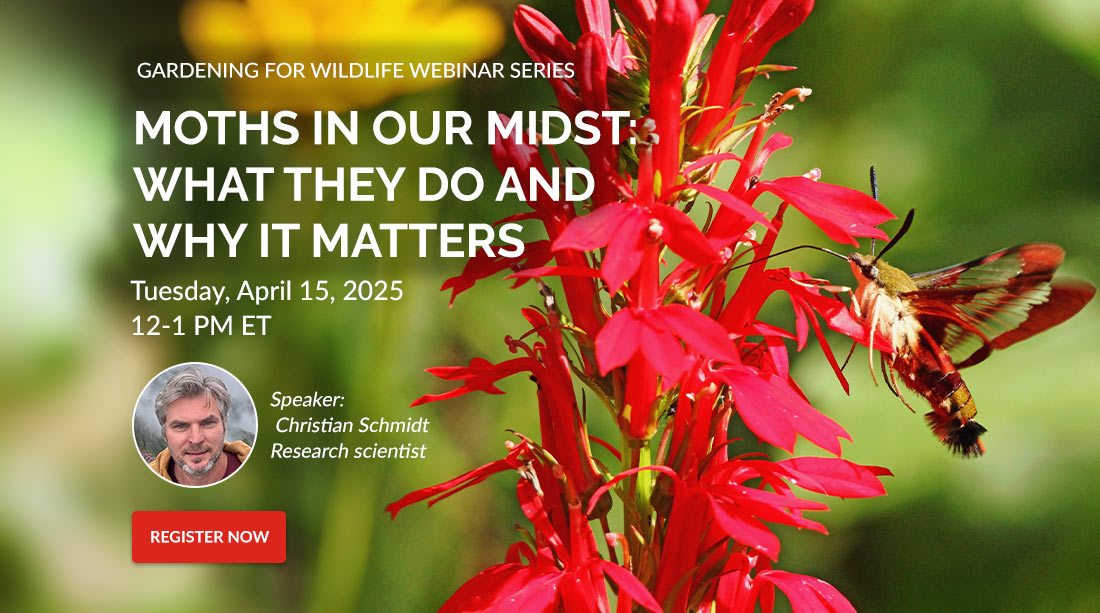 GARDENING FOR WILDLIFE WEBINAR SERIES

MOTHS IN OUR MIDST: WHAT THEY DO AND WHY IT MATTERS

Tuesday, April 15, 2025
12-1 PM ET

Speaker:
Christian Schmidt
Research scientist

REGISTER NOW